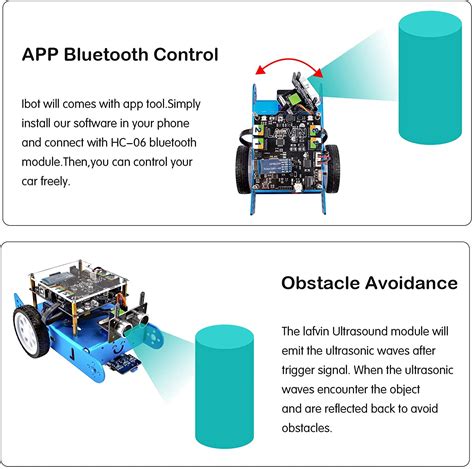 APP Bluetooth Control

Ibot will comes with app tool.Simply install our software in your phone and connect with HC-06 bluetooth module.Then,you can control your car freely.

Obstacle Avoidance

The lafvin Ultrasound module will emit the ultrasonic waves after trigger signal. When the ultrasonic waves encounter the object and are reflected back to avoid obstacles.